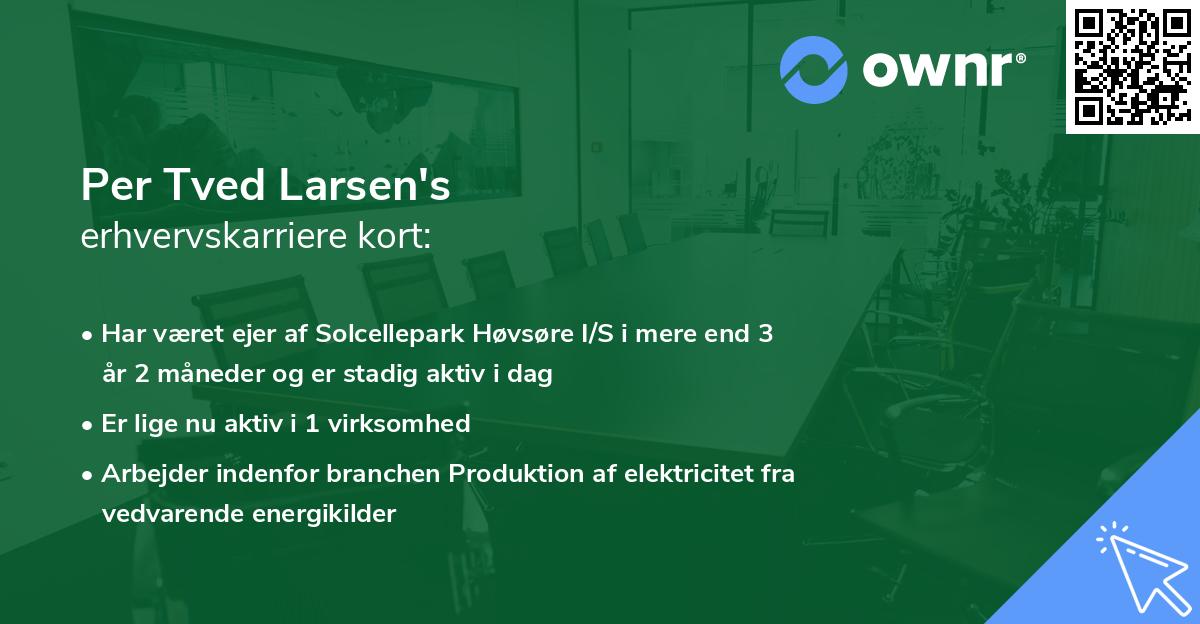 ownr®

Per Tved Larsen's
erhvervskarriere kort:

• Har været ejer af Solcellepark Høvsøre I/S i mere end 3 år 2 måneder og er stadig aktiv i dag

• Er lige nu aktiv i 1 virksomhed

• Arbejder indenfor branchen Produktion af elektricitet fra vedvarende energikilder